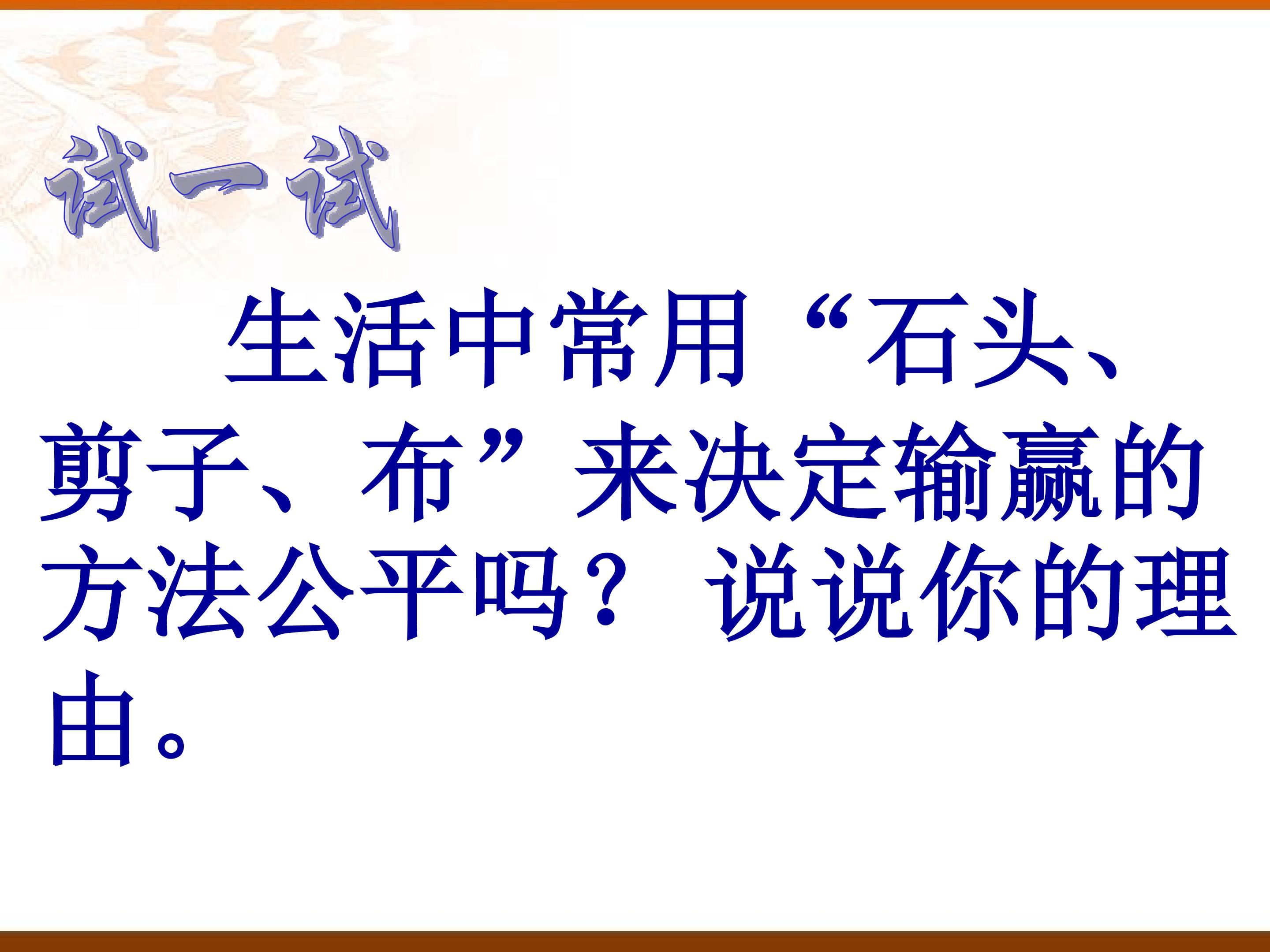 试一试

生活中常用“石头、剪子、布”来决定输赢的方法公平吗？说说你的理由。